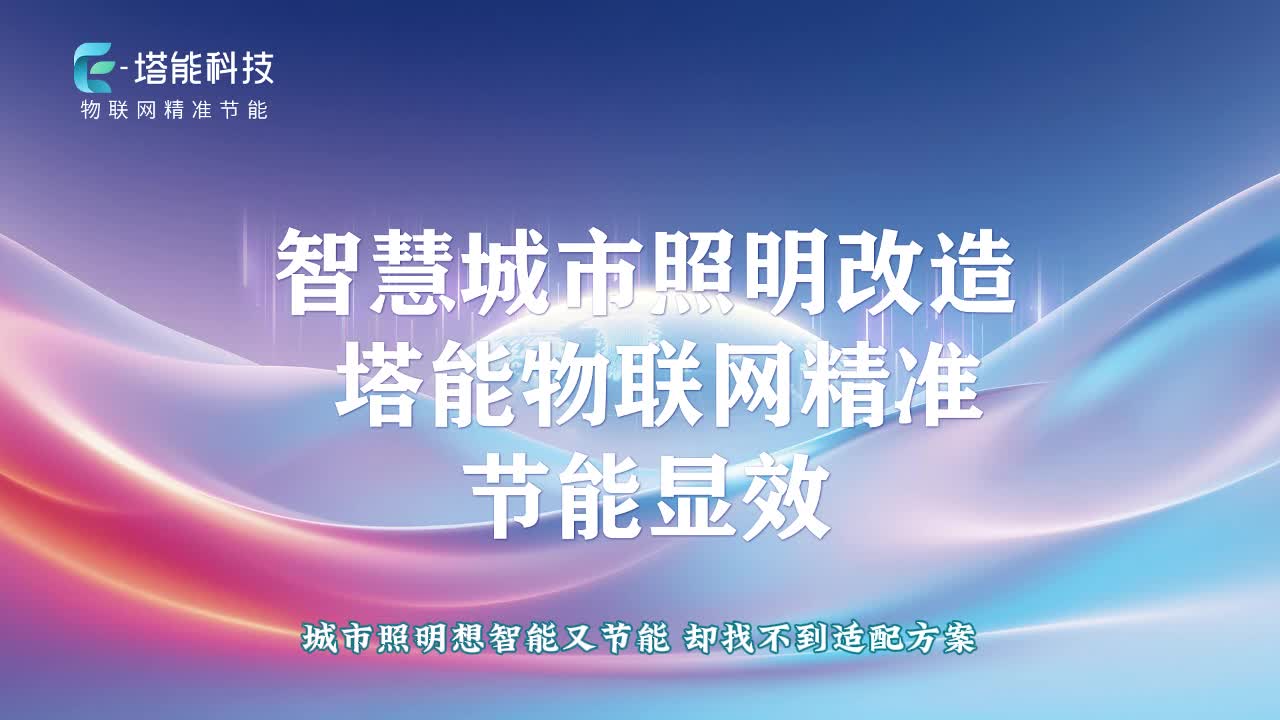 E-塔能科技
物联网精准节能

智慧城市照明改造
塔能物联网精准
节能显效

城市照明想智能又节能 却找不到适配方案